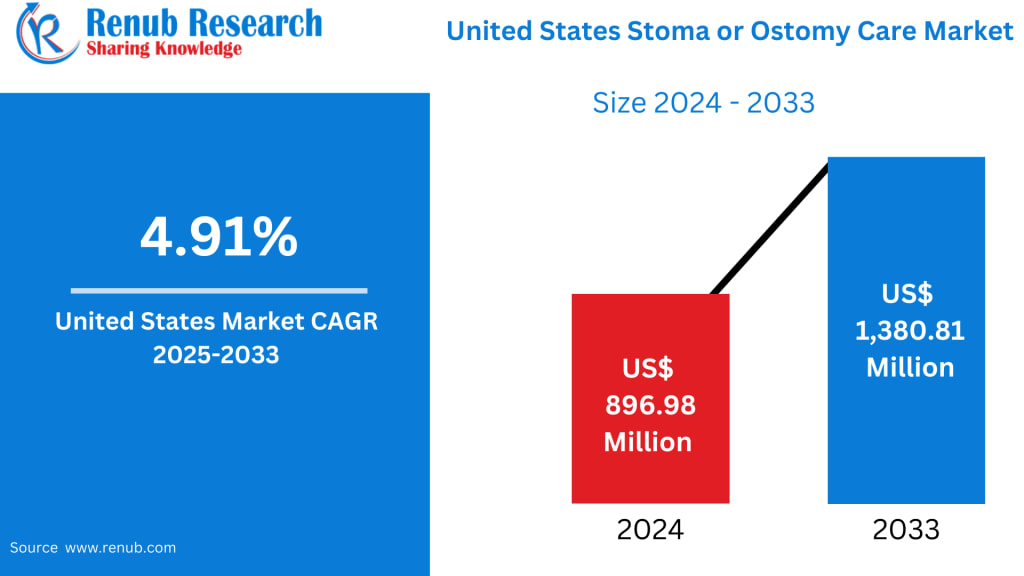 Renub Research
Sharing Knowledge

United States Stoma or Ostomy Care Market

Size 2024 - 2033

4.91%

United States Market CAGR 2025-2033

US$ 896.98 Million

US$ 1,380.81 Million

2024

2033

Source www.renub.com